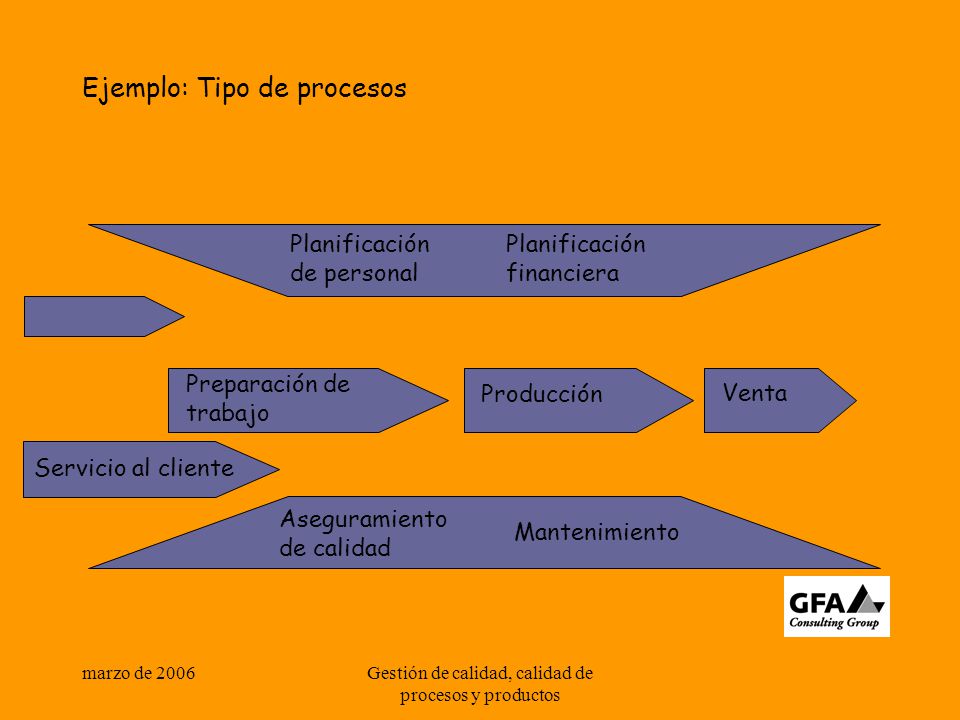 Ejemplo: Tipo de procesos

Planificación de personal

Planificación financiera

Preparación de trabajo

Producción

Venta

Servicio al cliente

Aseguramiento de calidad

Mantenimiento

GFA Consulting Group

marzo de 2006

Gestión de calidad, calidad de procesos y productos